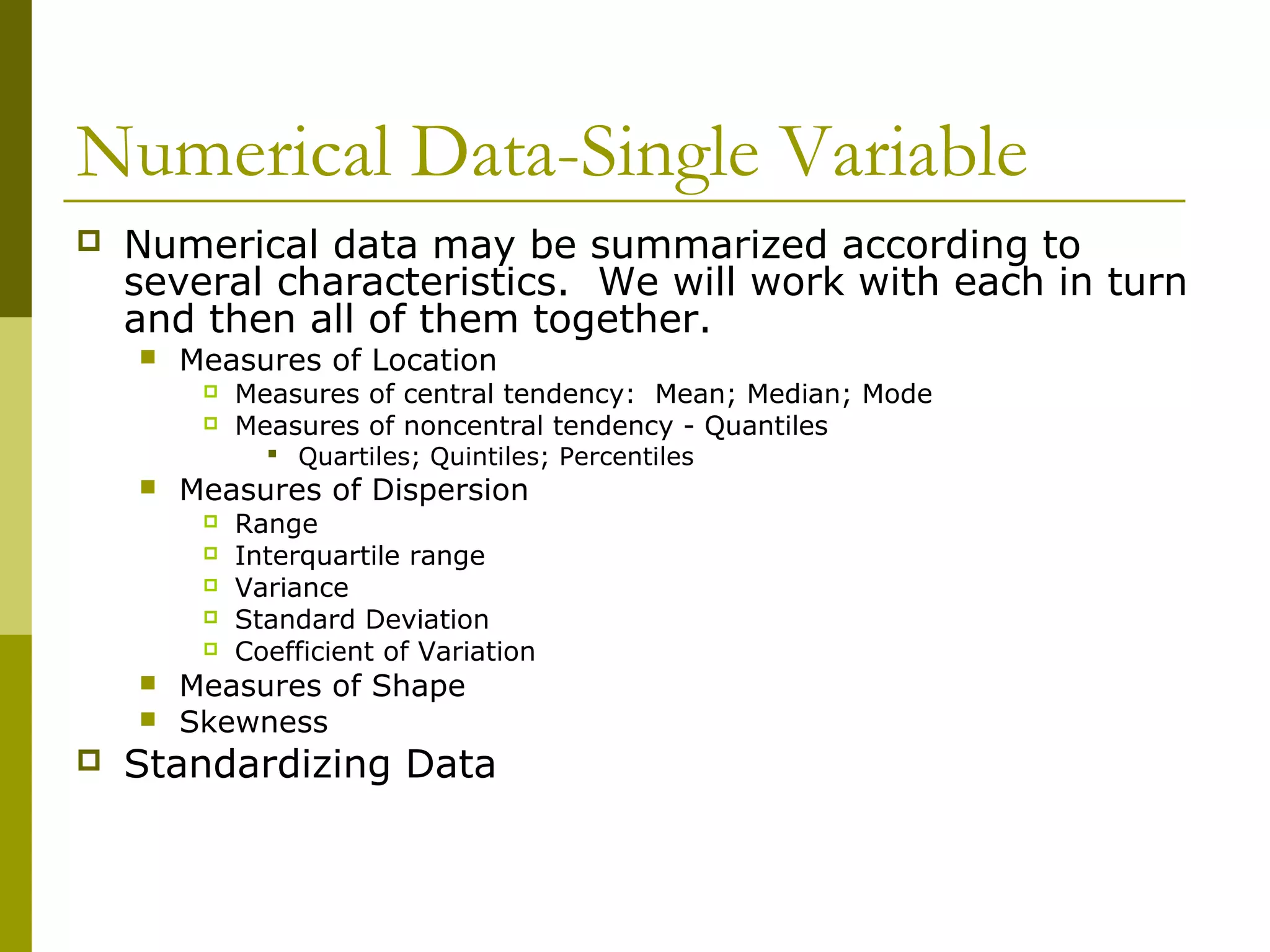 Numerical Data-Single Variable

Numerical data may be summarized according to several characteristics. We will work with each in turn and then all of them together.

Measures of Location

Measures of central tendency: Mean; Median; Mode

Measures of noncentral tendency - Quantiles

Quartiles; Quintiles; Percentiles

Measures of Dispersion

Range

Interquartile range

Variance

Standard Deviation

Coefficient of Variation

Measures of Shape

Skewness

Standardizing Data